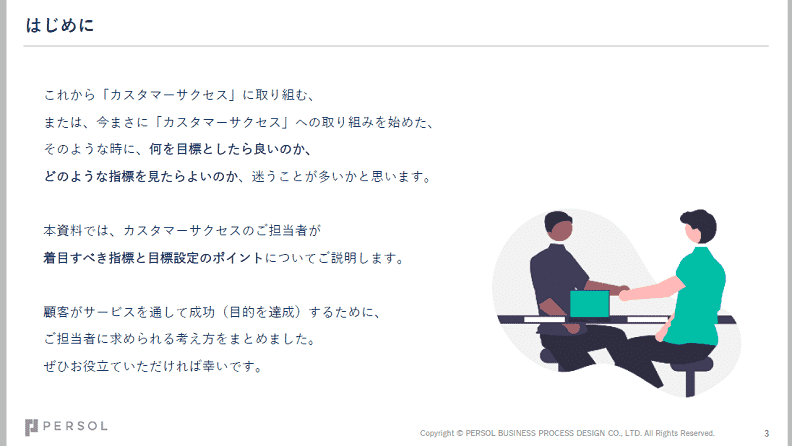 はじめに

これから「カスタマーサクセス」に取り組む、
または、今まさに「カスタマーサクセス」への取り組みを始めた、
そのような時に、何を目標としたら良いのか、
どのような指標を見たらよいのか、迷うことが多いかと思います。

本資料では、カスタマーサクセスのご担当者が
着目すべき指標と目標設定のポイントについてご説明します。

顧客がサービスを通して成功（目的を達成）するために、
ご担当者に求められる考え方をまとめました。
ぜひお役立ていただければ幸いです。

PERSOL

Copyright © PERSOL BUSINESS PROCESS DESIGN CO., LTD. All Rights Reserved.

3